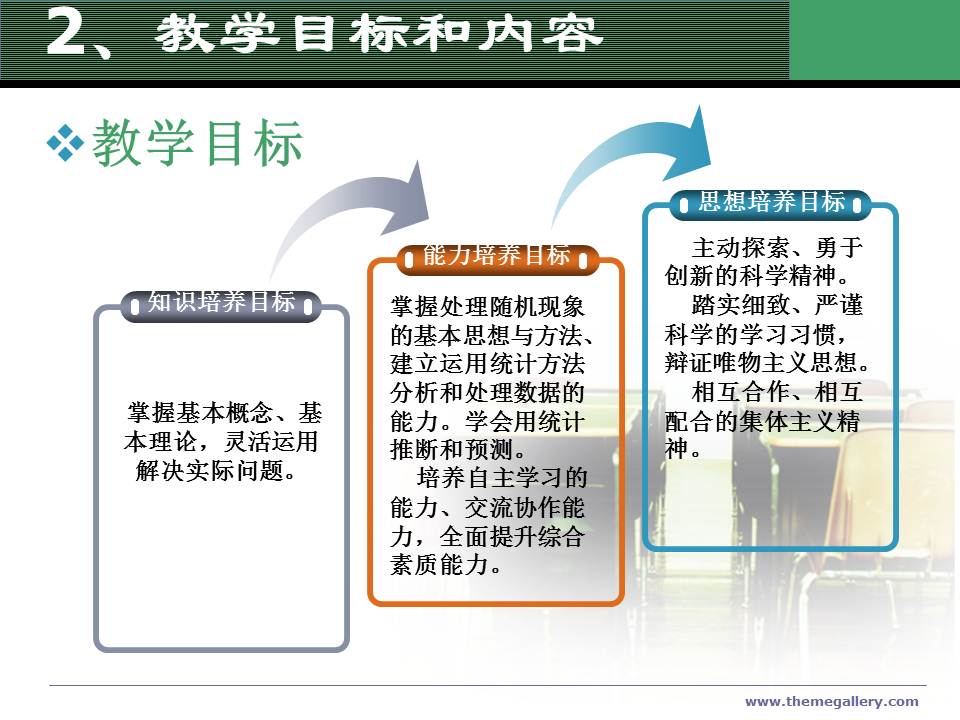 2、教学目标和内容

❖教学目标

知识培养目标

掌握基本概念、基本理论，灵活运用解决实际问题。

能力培养目标

掌握处理随机现象的基本思想与方法、建立运用统计方法分析和处理数据的能力。学会用统计推断和预测。

培养自主学习的能力、交流协作能力，全面提升综合素质能力。

思想培养目标

主动探索、勇于创新的科学精神。

踏实细致、严谨科学的学习习惯，辩证唯物主义思想。

相互合作、相互配合的集体主义精神。

www.themegallery.com